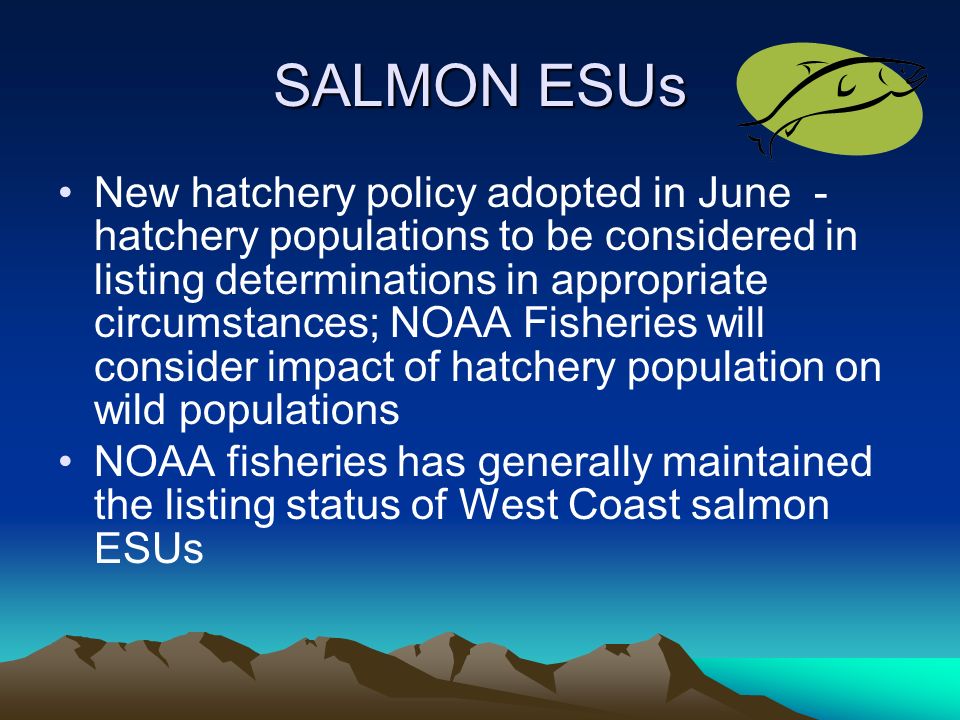 SALMON ESUs

• New hatchery policy adopted in June - hatchery populations to be considered in listing determinations in appropriate circumstances; NOAA Fisheries will consider impact of hatchery population on wild populations
• NOAA fisheries has generally maintained the listing status of West Coast salmon ESUs